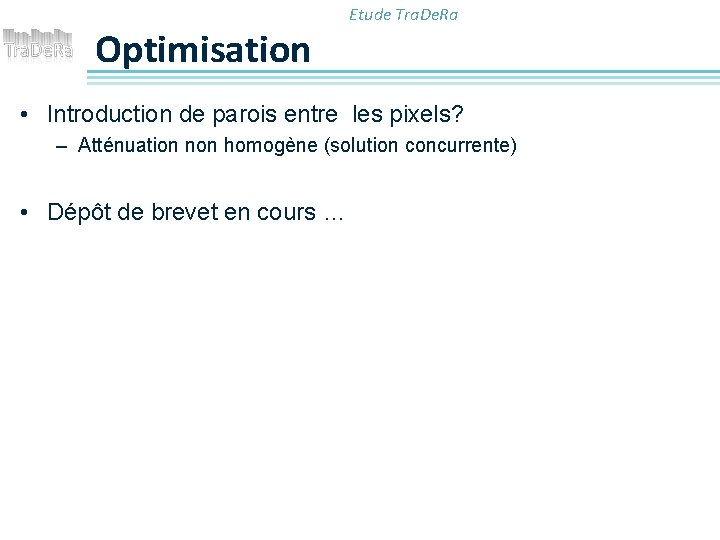 Etude TraDeRa

TraDeRa

Optimisation

• Introduction de parois entre les pixels?
– Atténuation non homogène (solution concurrente)

• Dépôt de brevet en cours …